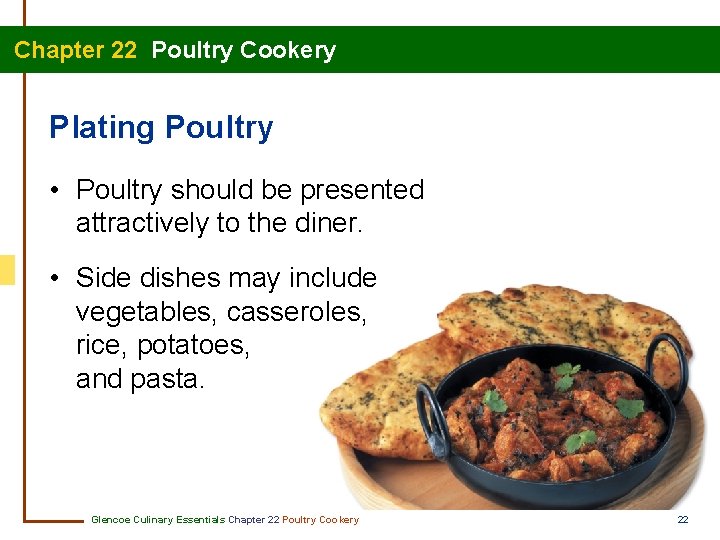 Chapter 22 Poultry Cookery

Plating Poultry

• Poultry should be presented attractively to the diner.

• Side dishes may include vegetables, casseroles, rice, potatoes, and pasta.

Glencoe Culinary Essentials Chapter 22 Poultry Cookery

22